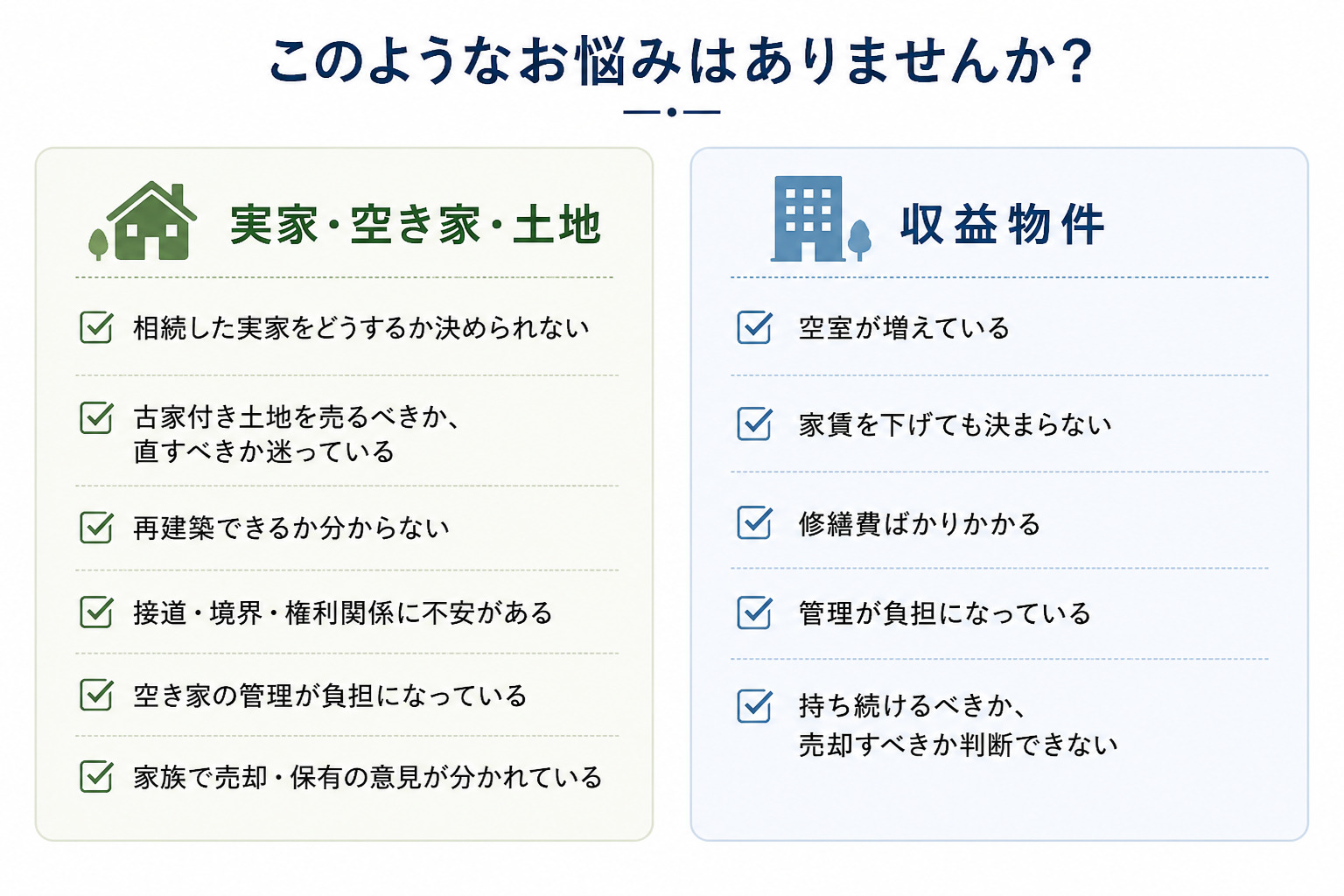 このようなお悩みはありませんか？

実家・空き家・土地

相続した実家をどうするか決められない

古家付き土地を売るべきか、直すべきか迷っている

再建築できるか分からない

接道・境界・権利関係に不安がある

空き家の管理が負担になっている

家族で売却・保有の意見が分かれている

収益物件

空室が増えている

家賃を下げても決まらない

修繕費ばかりかかる

管理が負担になっている

持ち続けるべきか、売却すべきか判断できない